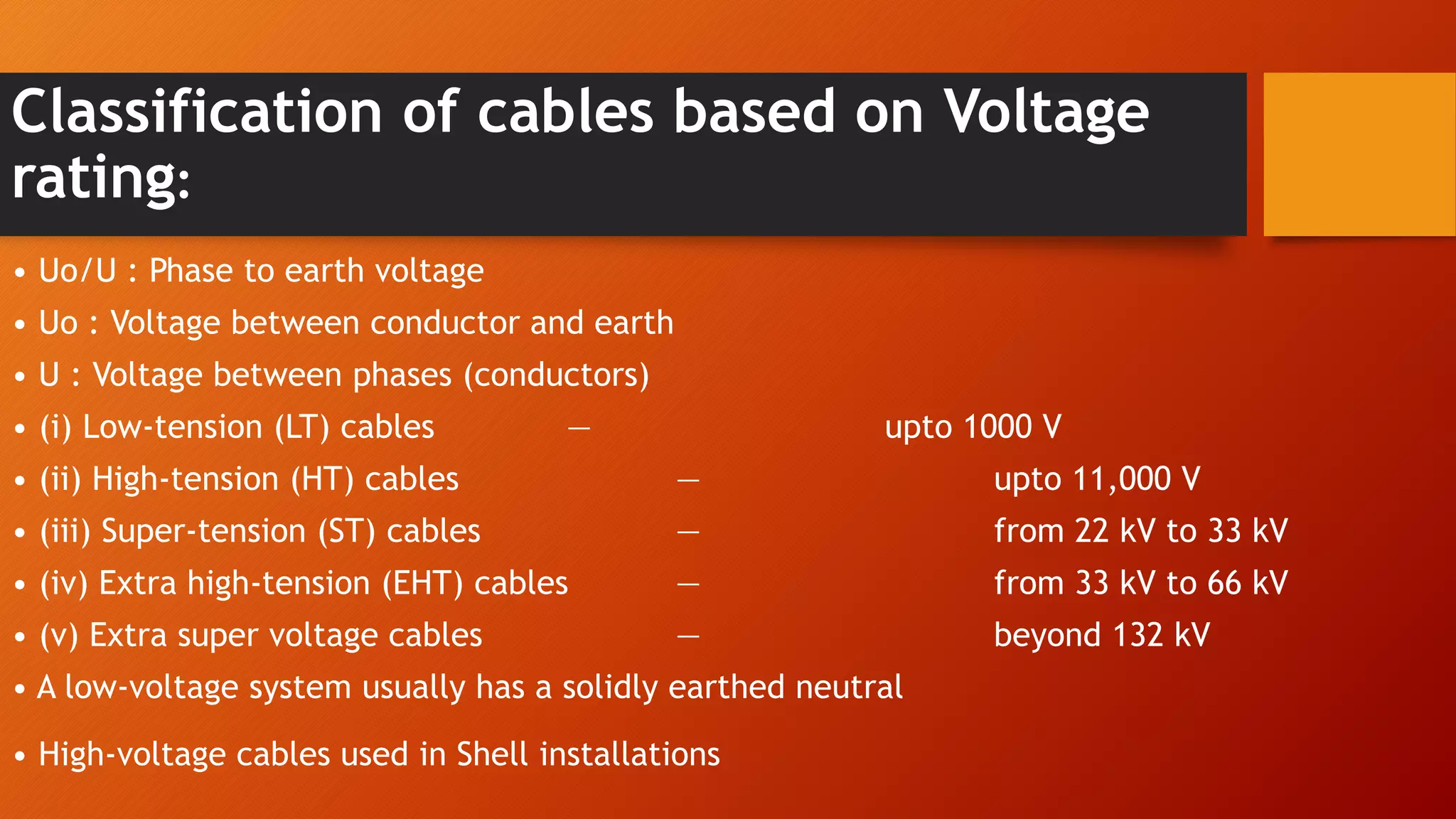 Classification of cables based on Voltage rating:

• Uo/U : Phase to earth voltage
• Uo : Voltage between conductor and earth
• U : Voltage between phases (conductors)
• (i) Low-tension (LT) cables — upto 1000 V
• (ii) High-tension (HT) cables — upto 11,000 V
• (iii) Super-tension (ST) cables — from 22 kV to 33 kV
• (iv) Extra high-tension (EHT) cables — from 33 kV to 66 kV
• (v) Extra super voltage cables — beyond 132 kV
• A low-voltage system usually has a solidly earthed neutral
• High-voltage cables used in Shell installations